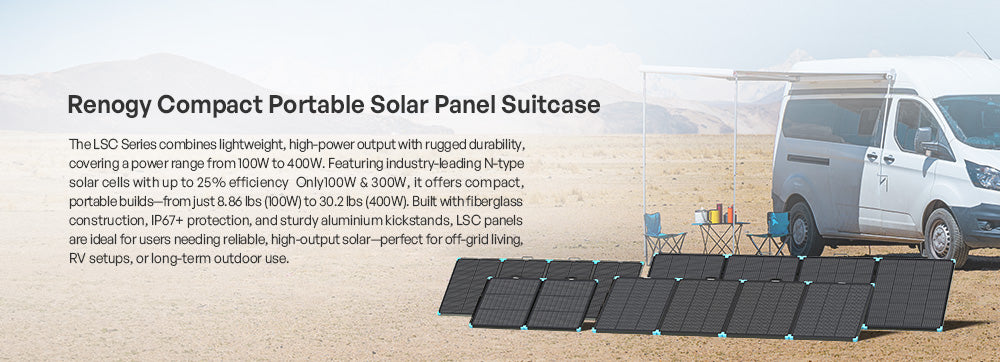 Renogy Compact Portable Solar Panel Suitcase

The LSC Series combines lightweight, high-power output with rugged durability, covering a power range from 100W to 400W. Featuring industry-leading N-type solar cells with up to 25% efficiency  Only100W & 300W, it offers compact, portable builds—from just 8.86 lbs (100W) to 30.2 lbs (400W). Built with fiberglass construction, IP67+ protection, and sturdy aluminium kickstands, LSC panels are ideal for users needing reliable, high-output solar—perfect for off-grid living, RV setups, or long-term outdoor use.